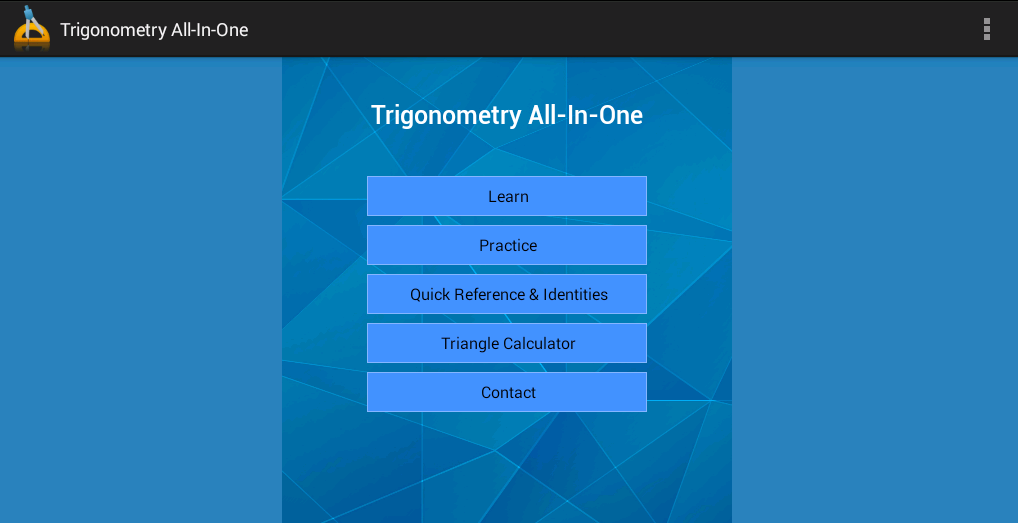 Trigonometry All-In-One

Trigonometry All-In-One

Learn

Practice

Quick Reference & Identities

Triangle Calculator

Contact